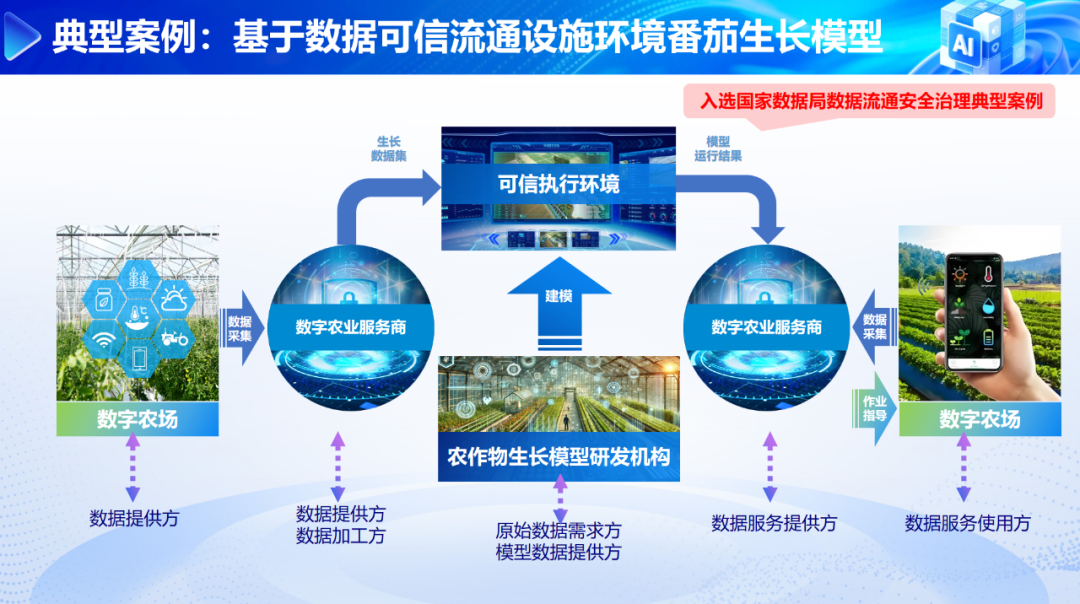 典型案例：基于数据可信流通设施环境番茄生长模型

AI

入选国家数据局数据流通安全治理典型案例

生长数据集

可信执行环境

模型运行结果

数据采集

数字农业服务商

建模

数字农业服务商

数据采集

作业指导

数字农场

农作物生长模型研发机构

数字农场

数据提供方

数据提供方
数据加工方

原始数据需求方
模型数据提供方

数据服务提供方

数据服务使用方